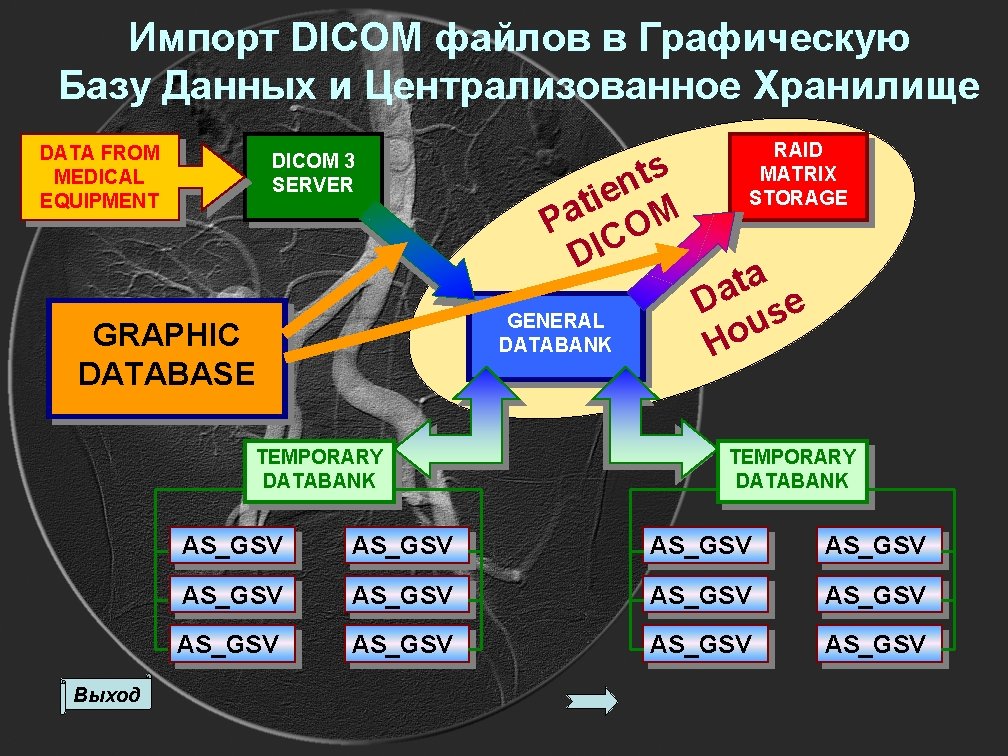 Импорт DICOM файлов в Графическую Базу Данных и Централизованное Хранилище

DATA FROM MEDICAL EQUIPMENT

DICOM 3 SERVER

RAID MATRIX STORAGE

Patients DICOM

Data House

GRAPHIC DATABASE

GENERAL DATABANK

TEMPORARY DATABANK

AS_GSV
AS_GSV
AS_GSV
AS_GSV
AS_GSV
AS_GSV

TEMPORARY DATABANK

AS_GSV
AS_GSV
AS_GSV
AS_GSV
AS_GSV
AS_GSV

Выход